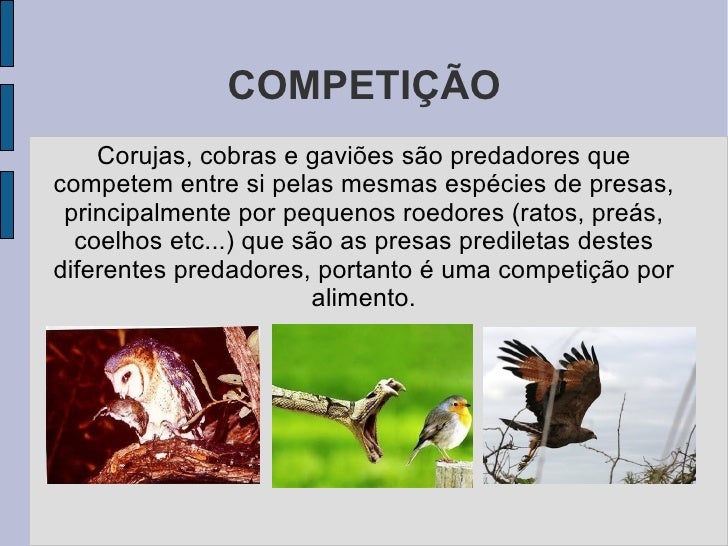 COMPETIÇÃO

Corujas, cobras e gaviões são predadores que competem entre si pelas mesmas espécies de presas, principalmente por pequenos roedores (ratos, preás, coelhos etc...) que são as presas prediletas destes diferentes predadores, portanto é uma competição por alimento.